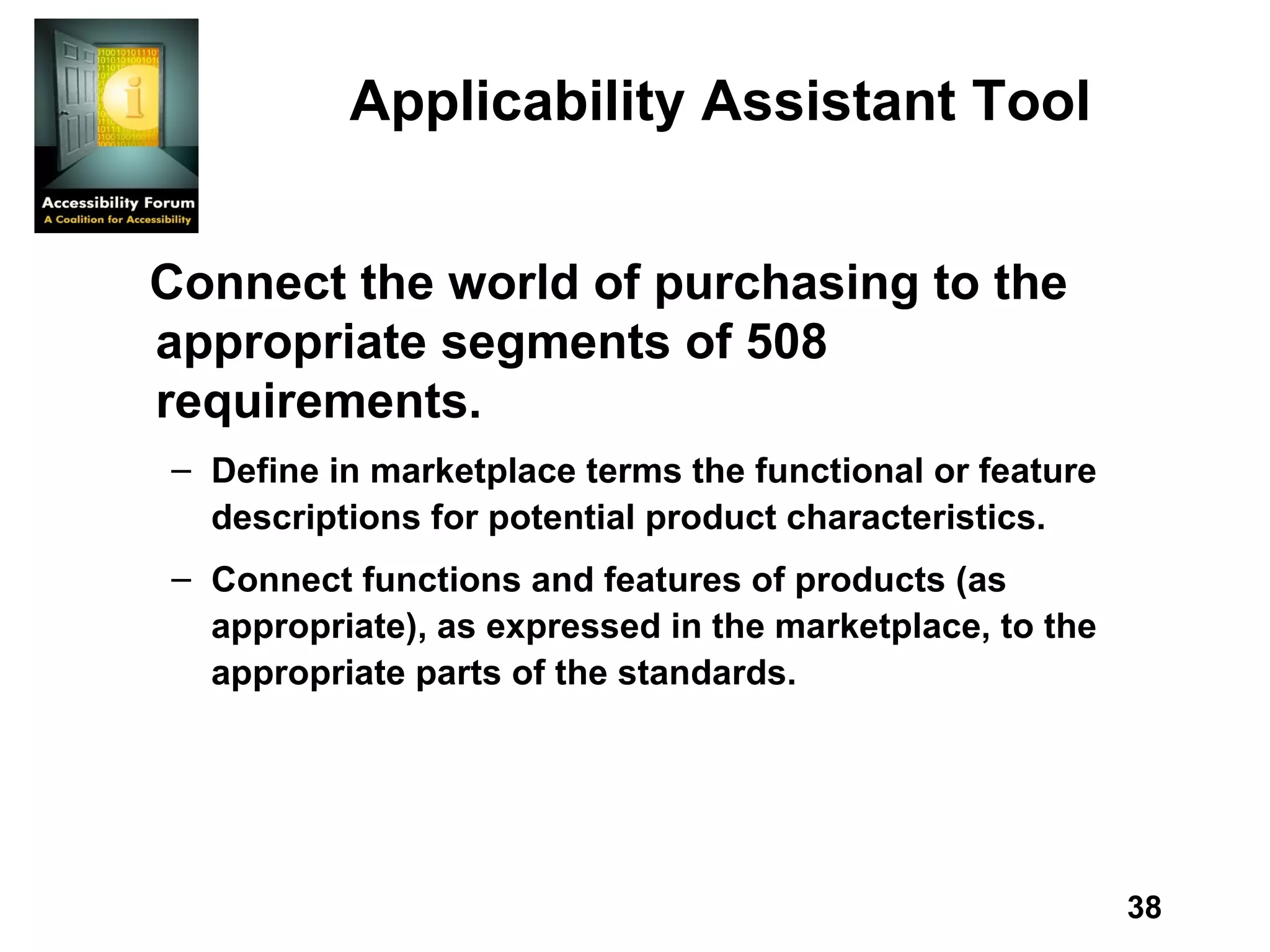 Accessibility Forum
A Coalition for Accessibility

Applicability Assistant Tool

Connect the world of purchasing to the appropriate segments of 508 requirements.

– Define in marketplace terms the functional or feature descriptions for potential product characteristics.

– Connect functions and features of products (as appropriate), as expressed in the marketplace, to the appropriate parts of the standards.

38